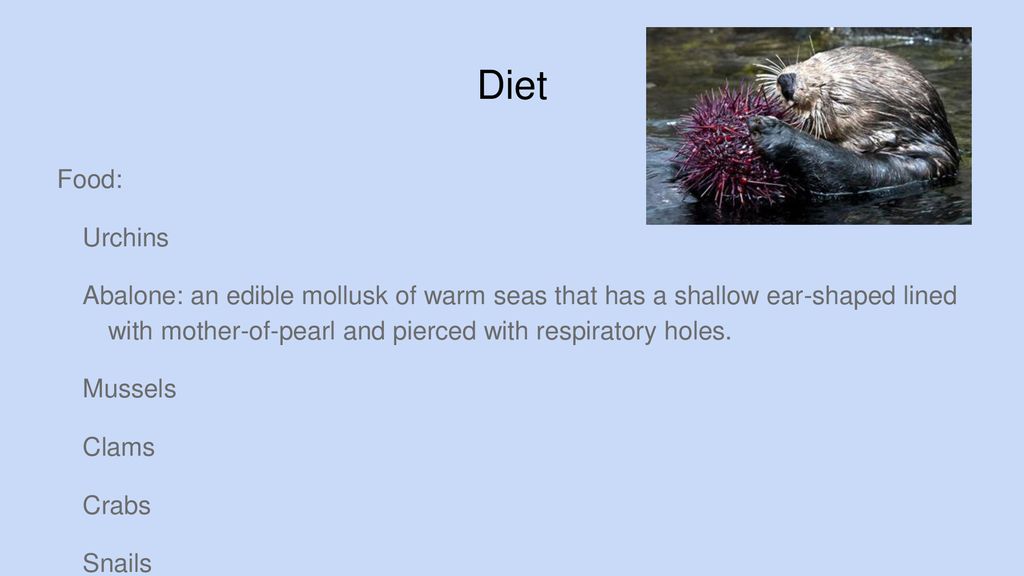 Diet

Food:

Urchins

Abalone: an edible mollusk of warm seas that has a shallow ear-shaped lined with mother-of-pearl and pierced with respiratory holes.

Mussels

Clams

Crabs

Snails